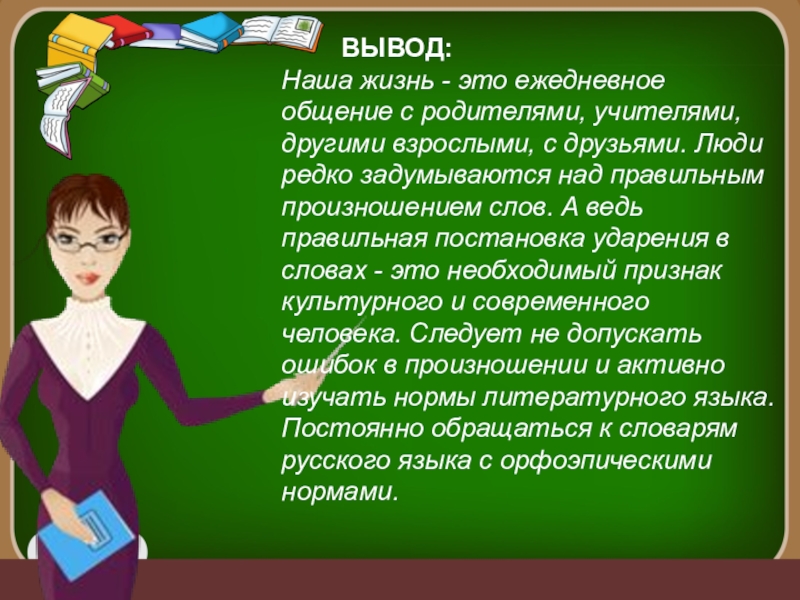 ВЫВОД:
Наша жизнь - это ежедневное общение с родителями, учителями, другими взрослыми, с друзьями. Люди редко задумываются над правильным произношением слов. А ведь правильная постановка ударения в словах - это необходимый признак культурного и современного человека. Следует не допускать ошибок в произношении и активно изучать нормы литературного языка. Постоянно обращаться к словарям русского языка с орфоэпическими нормами.